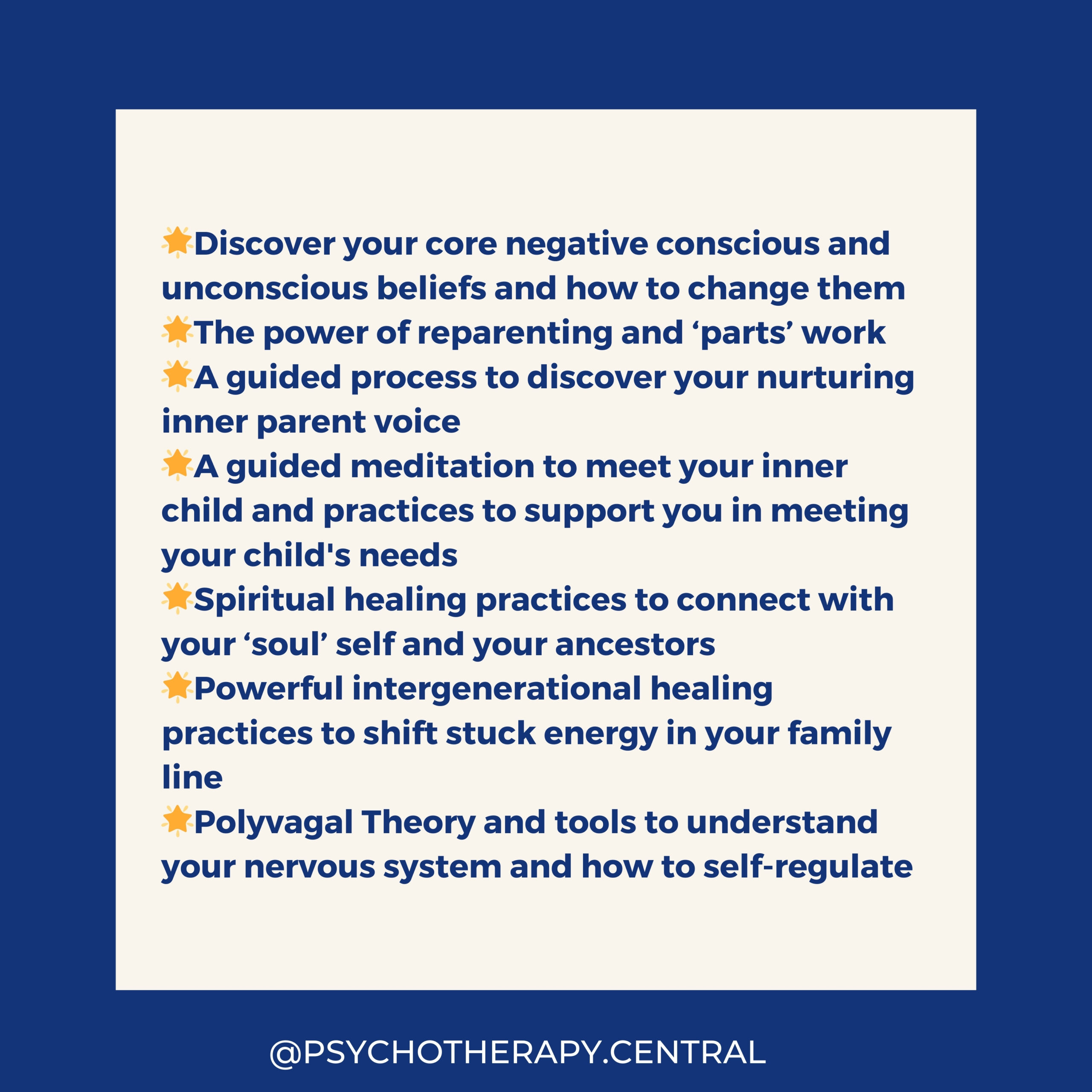 🌟Discover your core negative conscious and unconscious beliefs and how to change them
🌟The power of reparenting and ‘parts’ work
🌟A guided process to discover your nurturing inner parent voice
🌟A guided meditation to meet your inner child and practices to support you in meeting your child's needs
🌟Spiritual healing practices to connect with your ‘soul’ self and your ancestors
🌟Powerful intergenerational healing practices to shift stuck energy in your family line
🌟Polyvagal Theory and tools to understand your nervous system and how to self-regulate

@PSYCHOTHERAPY.CENTRAL